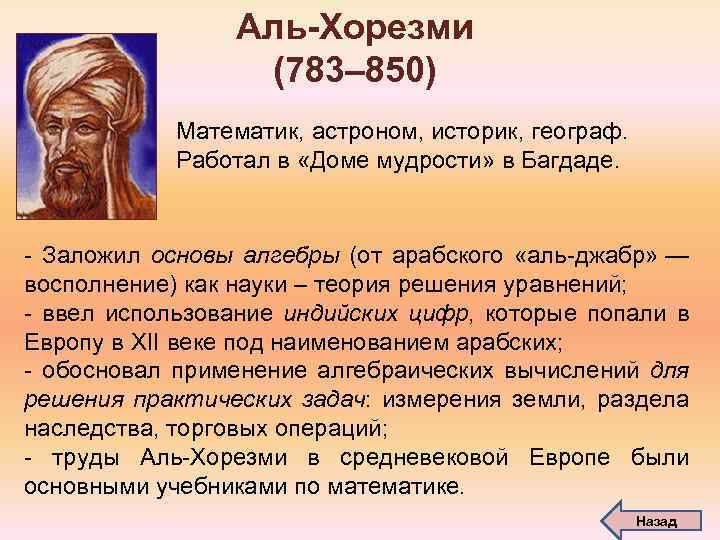 Аль-Хорезми
(783–850)

Математик, астроном, историк, географ. Работал в «Доме мудрости» в Багдаде.

- Заложил основы алгебры (от арабского «аль-джабр» — восполнение) как науки – теория решения уравнений;
- ввел использование индийских цифр, которые попали в Европу в XII веке под наименованием арабских;
- обосновал применение алгебраических вычислений для решения практических задач: измерения земли, раздела наследства, торговых операций;
- труды Аль-Хорезми в средневековой Европе были основными учебниками по математике.

Назад